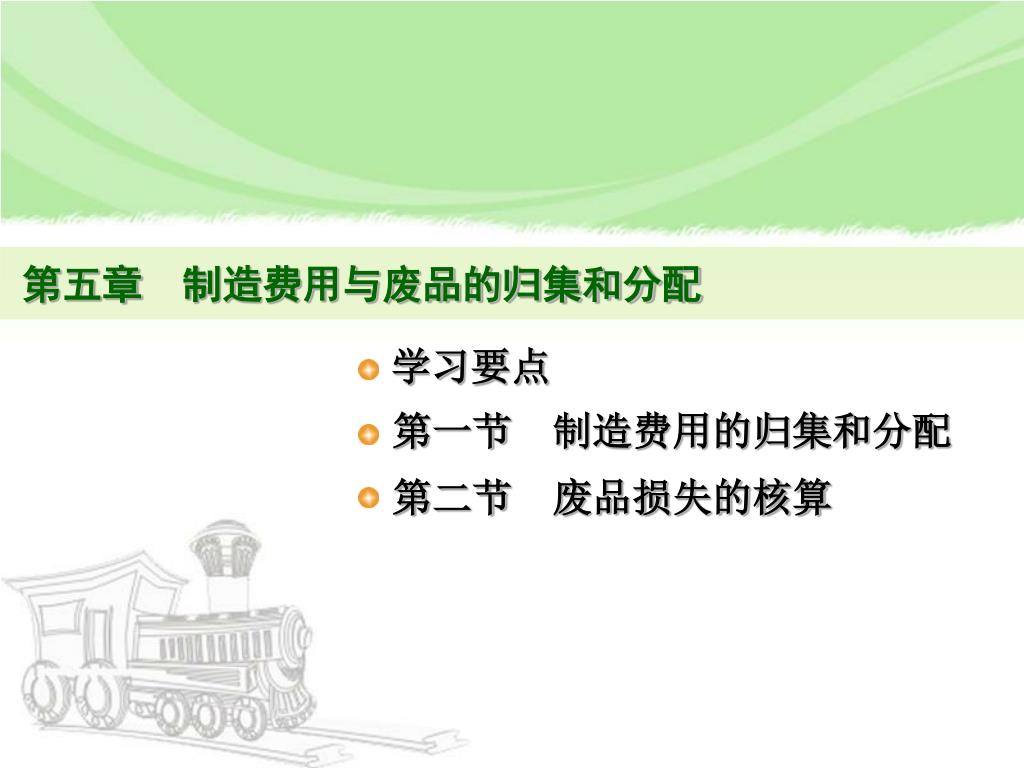 第五章　制造费用与废品的归集和分配

学习要点

第一节　制造费用的归集和分配

第二节　废品损失的核算